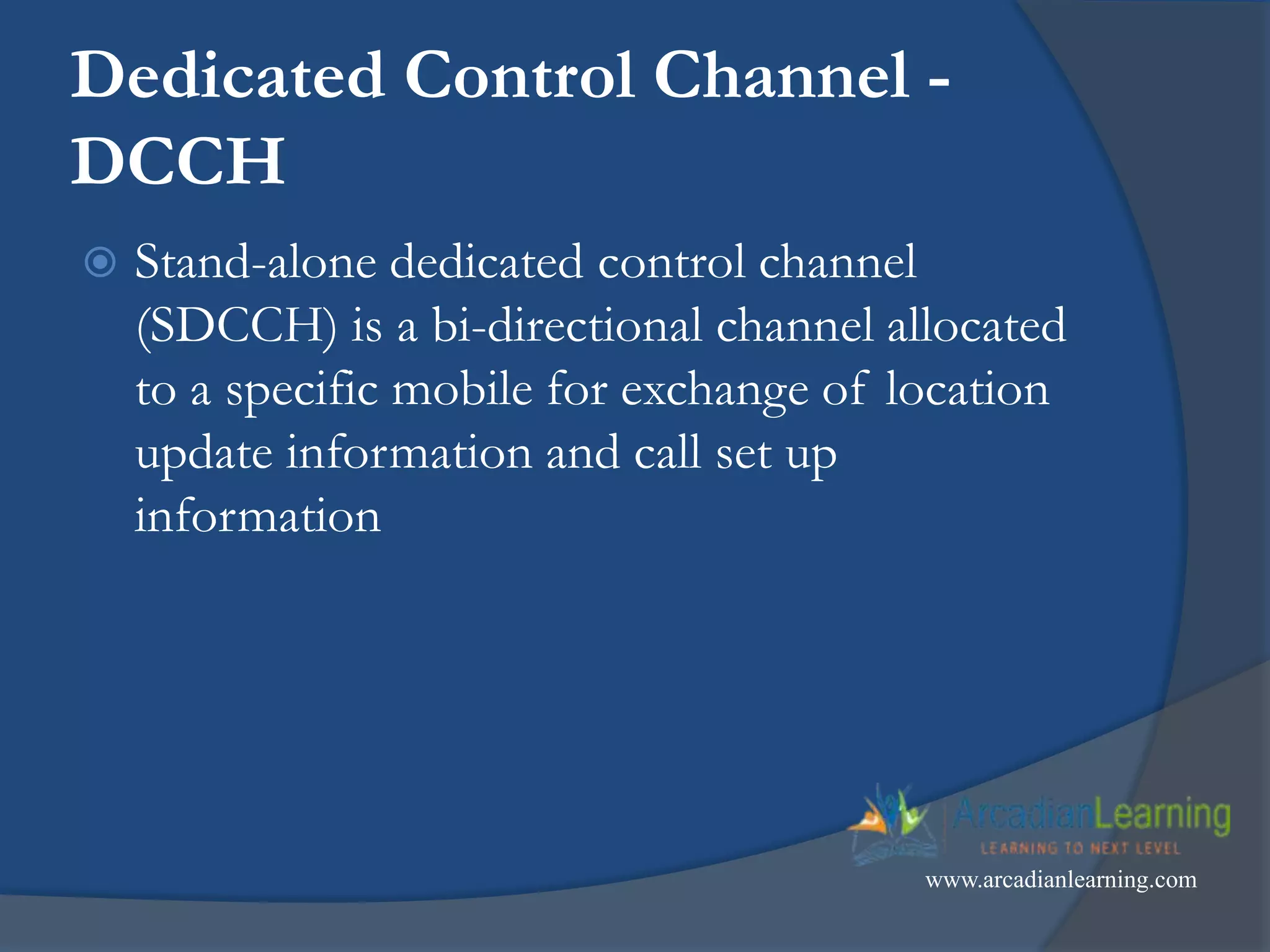 Dedicated Control Channel - DCCH

Stand-alone dedicated control channel (SDCCH) is a bi-directional channel allocated to a specific mobile for exchange of location update information and call set up information

ArcadianLearning
LEARNING TO NEXT LEVEL
www.arcadianlearning.com